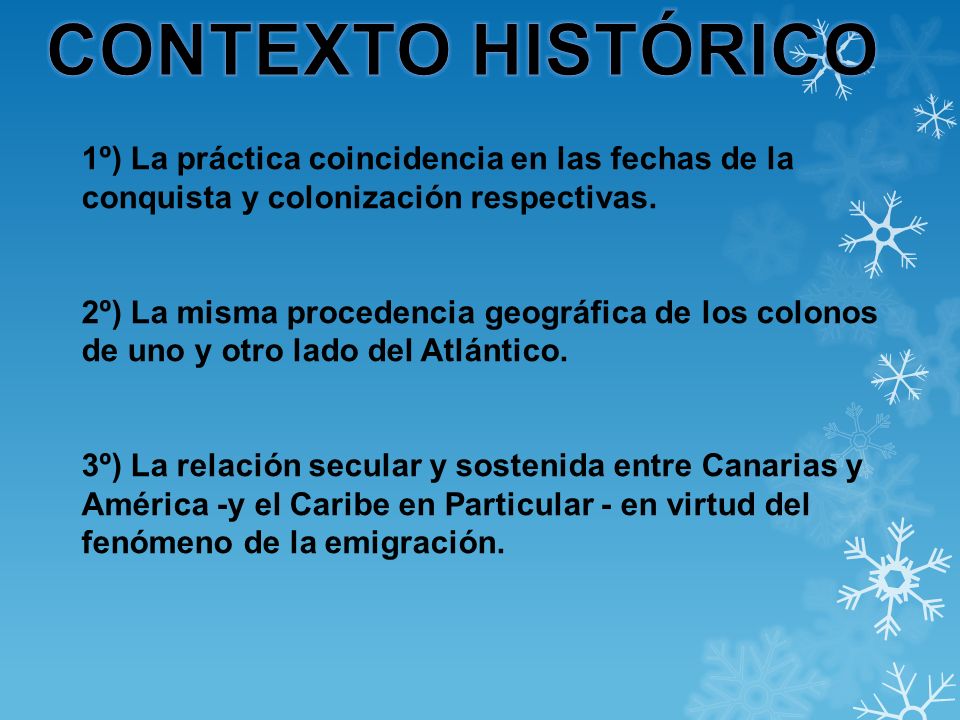 CONTEXTO HISTÓRICO

1º) La práctica coincidencia en las fechas de la conquista y colonización respectivas.

2º) La misma procedencia geográfica de los colonos de uno y otro lado del Atlántico.

3º) La relación secular y sostenida entre Canarias y América -y el Caribe en Particular - en virtud del fenómeno de la emigración.